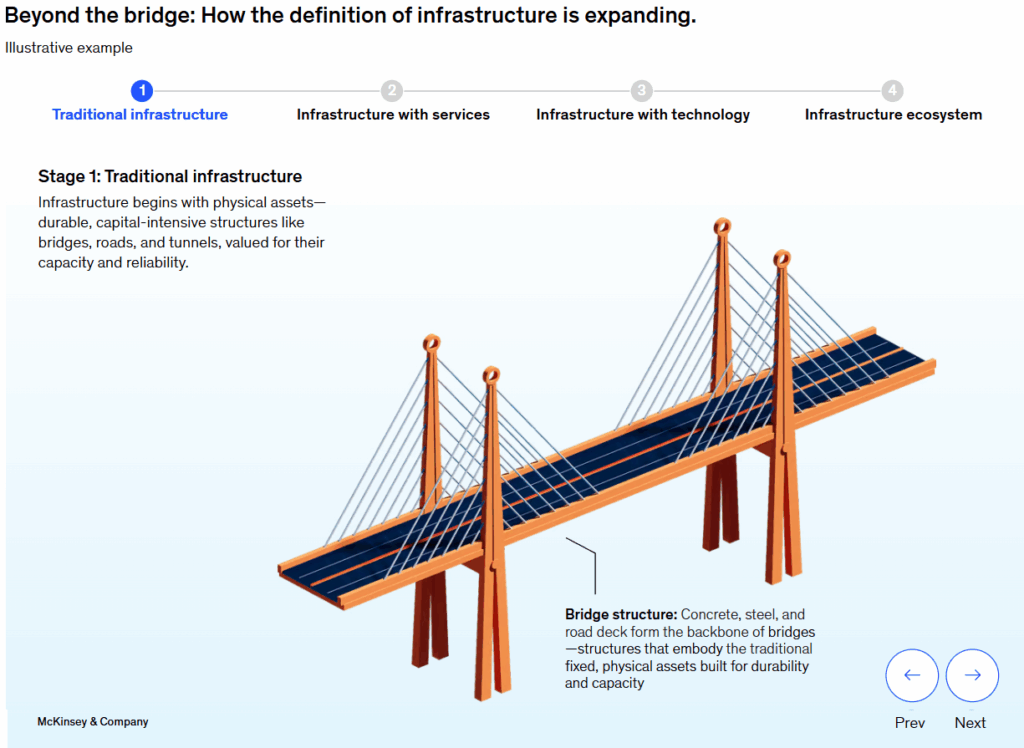 Beyond the bridge: How the definition of infrastructure is expanding.

Illustrative example

1 Traditional infrastructure

2 Infrastructure with services

3 Infrastructure with technology

4 Infrastructure ecosystem

Stage 1: Traditional infrastructure

Infrastructure begins with physical assets—durable, capital-intensive structures like bridges, roads, and tunnels, valued for their capacity and reliability.

Bridge structure: Concrete, steel, and road deck form the backbone of bridges—structures that embody the traditional fixed, physical assets built for durability and capacity

McKinsey & Company

Prev

Next